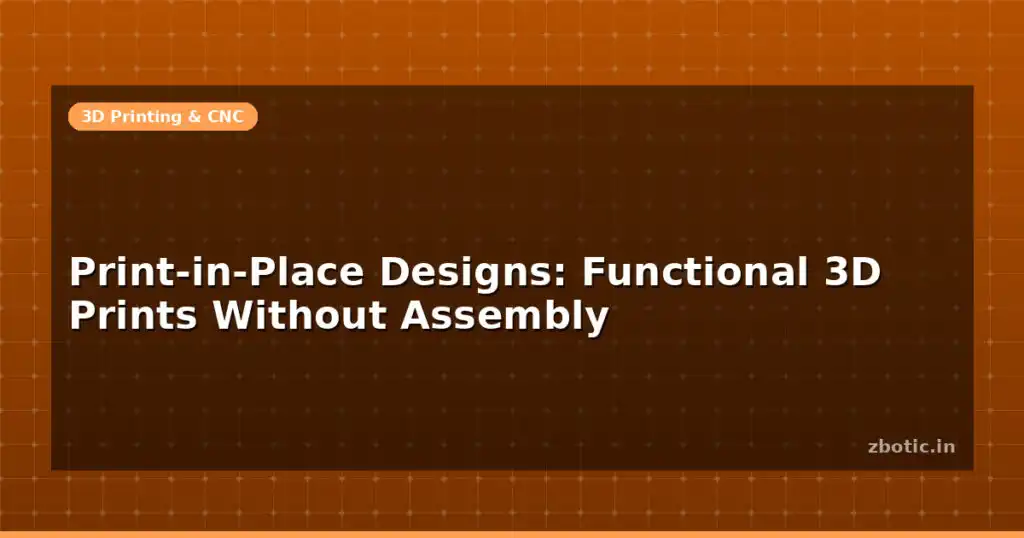 3D Printing & CNC

Print-in-Place Designs: Functional 3D Prints Without Assembly

zbotic.in